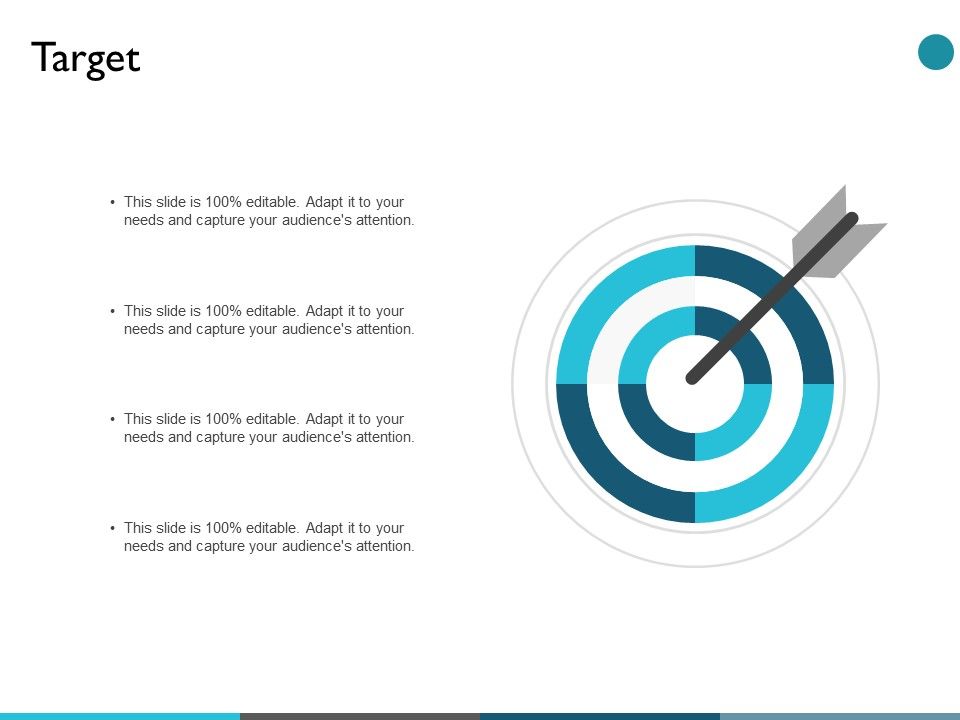 Target

• This slide is 100% editable. Adapt it to your needs and capture your audience's attention.

• This slide is 100% editable. Adapt it to your needs and capture your audience's attention.

• This slide is 100% editable. Adapt it to your needs and capture your audience's attention.

• This slide is 100% editable. Adapt it to your needs and capture your audience's attention.